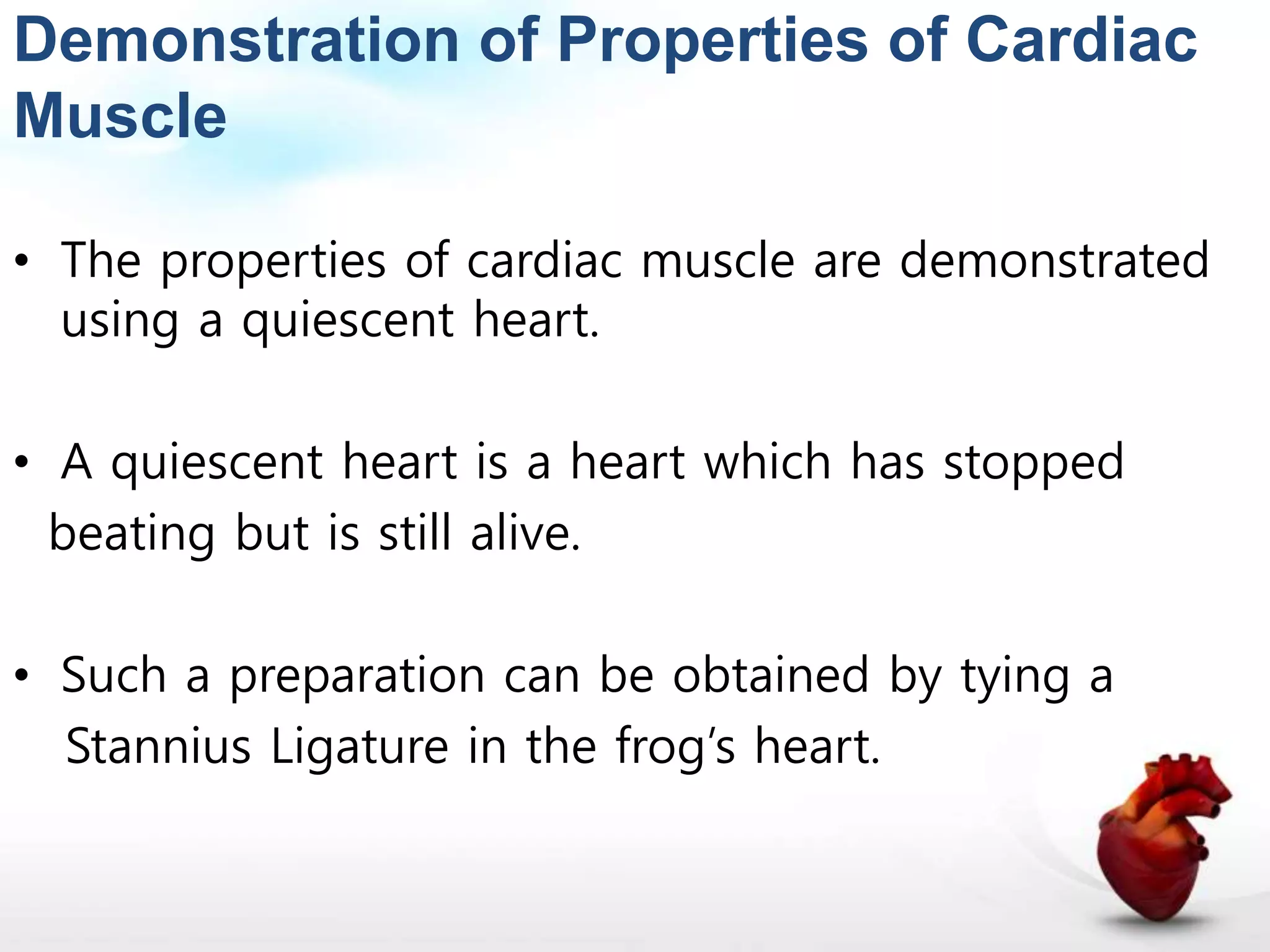 Demonstration of Properties of Cardiac Muscle

• The properties of cardiac muscle are demonstrated using a quiescent heart.

• A quiescent heart is a heart which has stopped beating but is still alive.

• Such a preparation can be obtained by tying a Stannius Ligature in the frog’s heart.